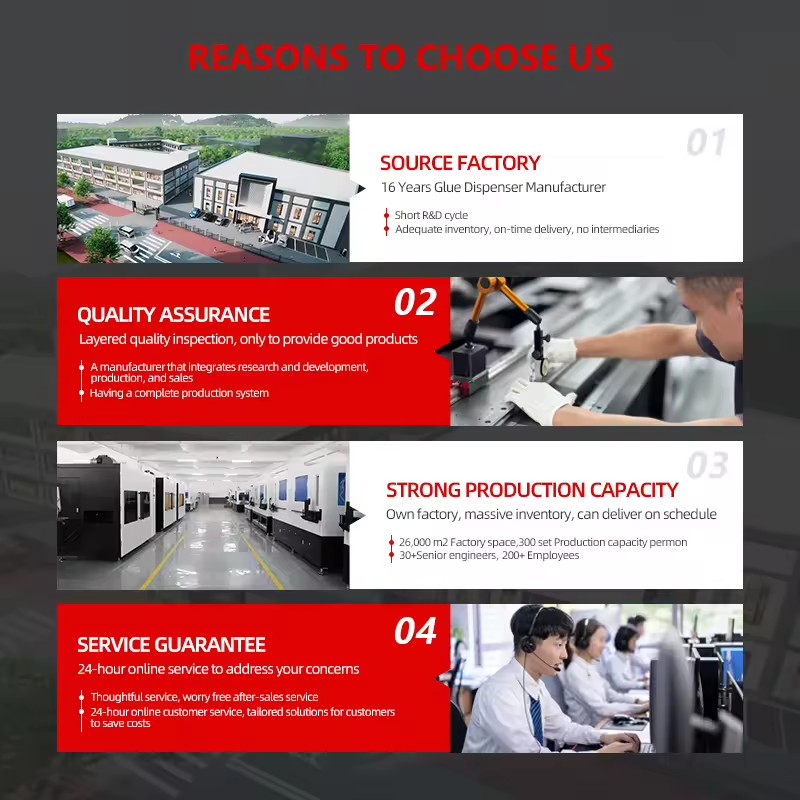 REASONS TO CHOOSE US

01

SOURCE FACTORY
16 Years Glue Dispenser Manufacturer

Short R&D cycle
Adequate inventory, on-time delivery, no intermediaries

02

QUALITY ASSURANCE
Layered quality inspection, only to provide good products

A manufacturer that integrates research and development, production, and sales
Having a complete production system

03

STRONG PRODUCTION CAPACITY
Own factory, massive inventory, can deliver on schedule

26,000 m2 Factory space,300 set Production capacity permon
30+Senior engineers, 200+ Employees

04

SERVICE GUARANTEE
24-hour online service to address your concerns

Thoughtful service, worry free after-sales service
24-hour online customer service, tailored solutions for customers to save costs